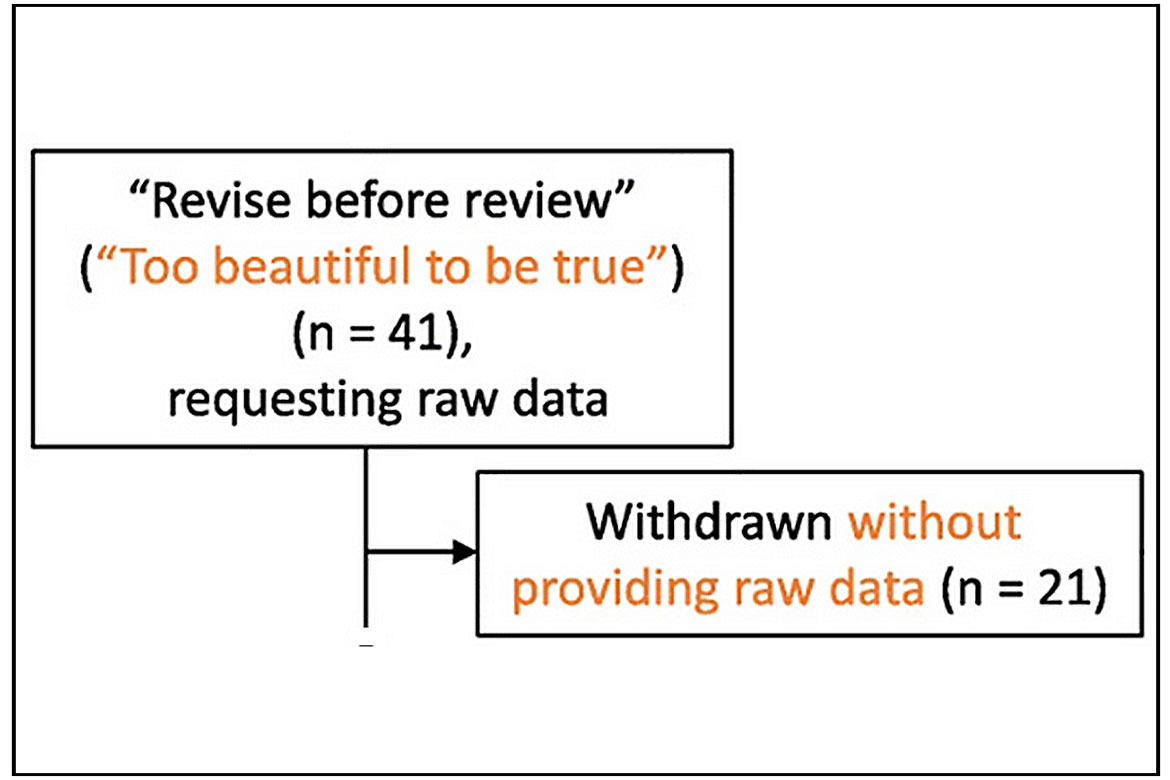 “Revise before review”
(“Too beautiful to be true”)
(n = 41),
requesting raw data

Withdrawn without providing raw data (n = 21)